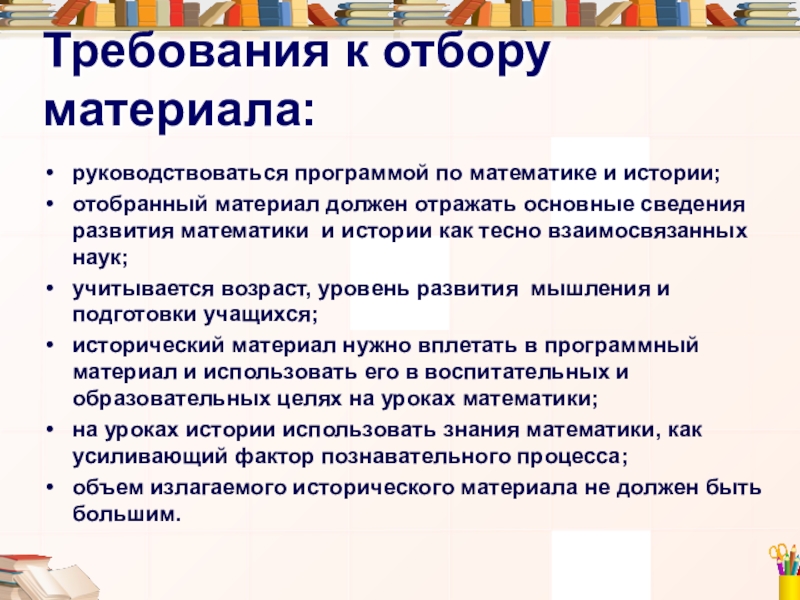 Требования к отбору материала:

• руководствоваться программой по математике и истории;
• отобранный материал должен отражать основные сведения развития математики  и истории как тесно взаимосвязанных наук;
• учитывается возраст, уровень развития  мышления и подготовки учащихся;
• исторический материал нужно вплетать в программный материал и использовать его в воспитательных и образовательных целях на уроках математики;
• на уроках истории использовать знания математики, как усиливающий фактор познавательного процесса;
• объем излагаемого исторического материала не должен быть большим.